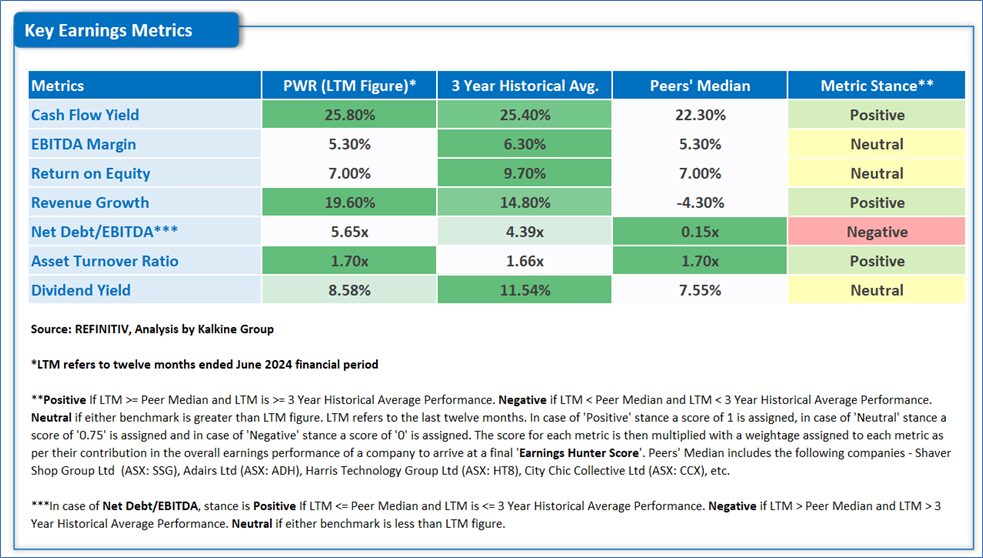 Key Earnings Metrics

| Metrics | PWR (LTM Figure)* | 3 Year Historical Avg. | Peers' Median | Metric Stance** |
|---|---|---|---|---|
| Cash Flow Yield | 25.80% | 25.40% | 22.30% | Positive |
| EBITDA Margin | 5.30% | 6.30% | 5.30% | Neutral |
| Return on Equity | 7.00% | 9.70% | 7.00% | Neutral |
| Revenue Growth | 19.60% | 14.80% | -4.30% | Positive |
| Net Debt/EBITDA*** | 5.65x | 4.39x | 0.15x | Negative |
| Asset Turnover Ratio | 1.70x | 1.66x | 1.70x | Positive |
| Dividend Yield | 8.58% | 11.54% | 7.55% | Neutral |

Source: REFINITIV, Analysis by Kalkine Group

*LTM refers to twelve months ended June 2024 financial period

**Positive If LTM >= Peer Median and LTM is >= 3 Year Historical Average Performance. Negative if LTM < Peer Median and LTM < 3 Year Historical Average Performance. Neutral if either benchmark is greater than LTM figure. LTM refers to the last twelve months. In case of 'Positive' stance a score of 1 is assigned, in case of 'Neutral' stance a score of '0.75' is assigned and in case of 'Negative' stance a score of '0' is assigned. The score for each metric is then multiplied with a weightage assigned to each metric as per their contribution in the overall earnings performance of a company to arrive at a final 'Earnings Hunter Score'. Peers' Median includes the following companies - Shaver Shop Group Ltd (ASX: SSG), Adairs Ltd (ASX: ADH), Harris Technology Group Ltd (ASX: HT8), City Chic Collective Ltd (ASX: CCX), etc.

***In case of Net Debt/EBITDA, stance is Positive If LTM <= Peer Median and LTM is <= 3 Year Historical Average Performance. Negative if LTM > Peer Median and LTM > 3 Year Historical Average Performance. Neutral if either benchmark is less than LTM figure.